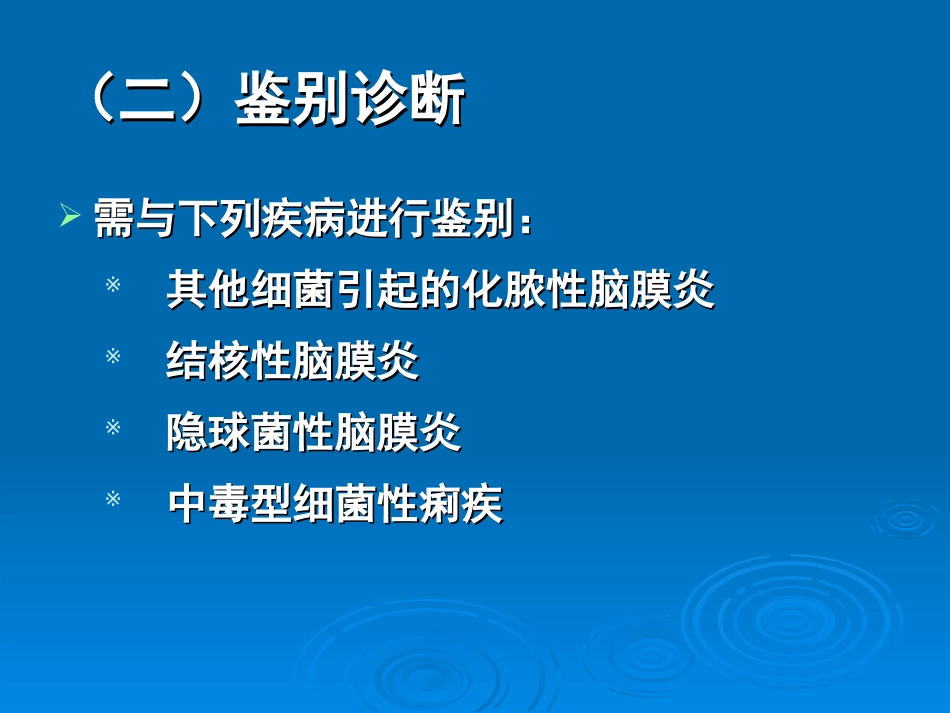 （二）鉴别诊断

➢ 需与下列疾病进行鉴别：

※ 其他细菌引起的化脓性脑膜炎

※ 结核性脑膜炎

※ 隐球菌性脑膜炎

※ 中毒型细菌性痢疾